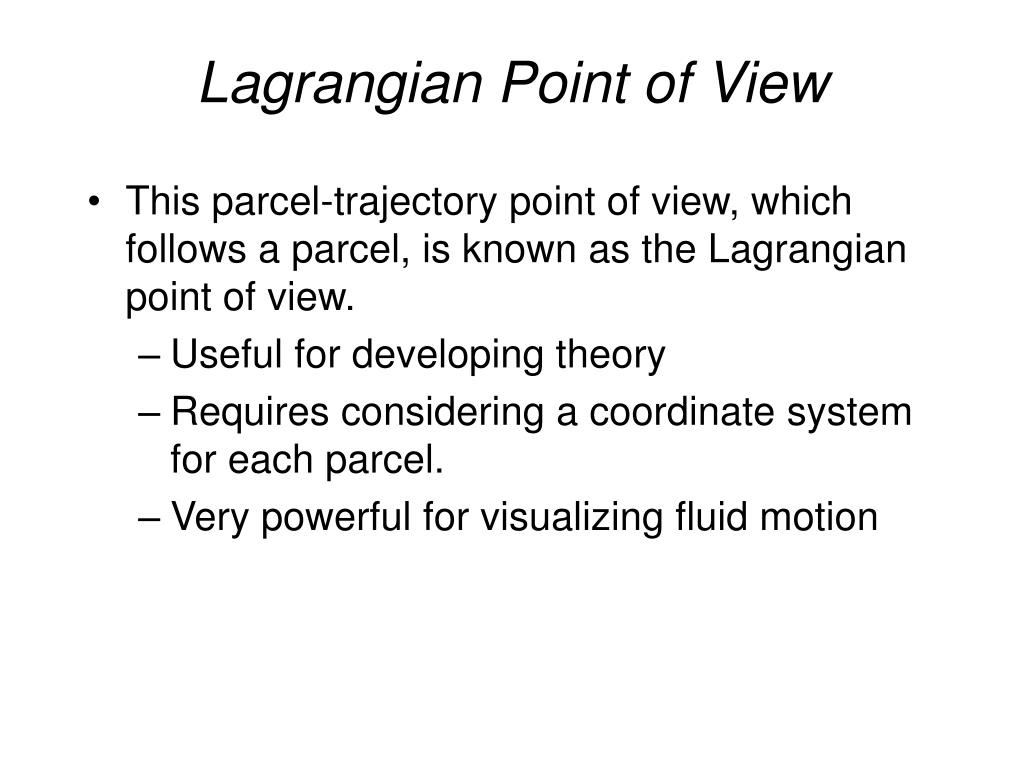 Lagrangian Point of View

• This parcel-trajectory point of view, which follows a parcel, is known as the Lagrangian point of view.
– Useful for developing theory
– Requires considering a coordinate system for each parcel.
– Very powerful for visualizing fluid motion